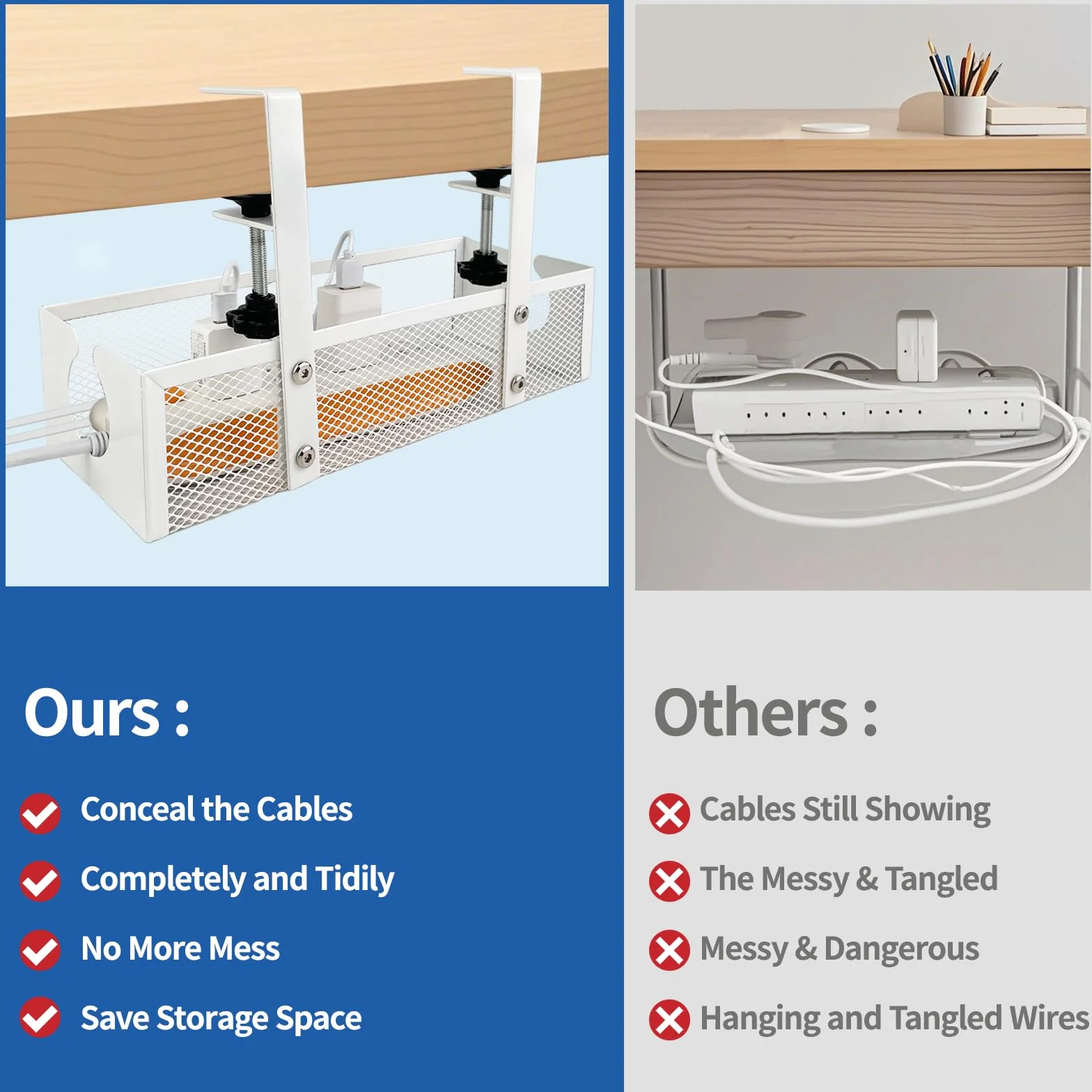 Ours :

Conceal the Cables

Completely and Tidily

No More Mess

Save Storage Space

Others :

Cables Still Showing

The Messy & Tangled

Messy & Dangerous

Hanging and Tangled Wires